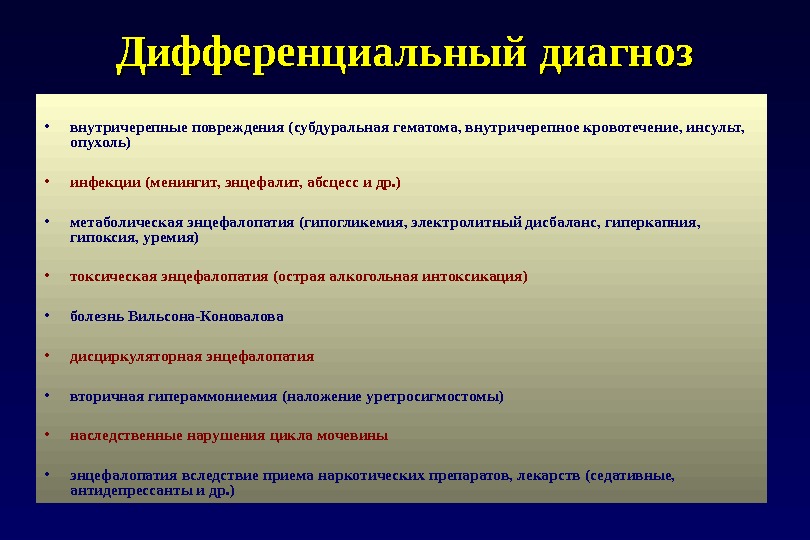 Дифференциальный диагноз

• внутричерепные повреждения (субдуральная гематома, внутричерепное кровотечение, инсульт, опухоль)

• инфекции (менингит, энцефалит, абсцесс и др.)

• метаболическая энцефалопатия (гипогликемия, электролитный дисбаланс, гиперкапния, гипоксия, уремия)

• токсическая энцефалопатия (острая алкогольная интоксикация)

• болезнь Вильсона-Коновалова

• дисциркуляторная энцефалопатия

• вторичная гипераммониемия (наложение уретросигмостомы)

• наследственные нарушения цикла мочевины

• энцефалопатия вследствие приема наркотических препаратов, лекарств (седативные, антидепрессанты и др.)